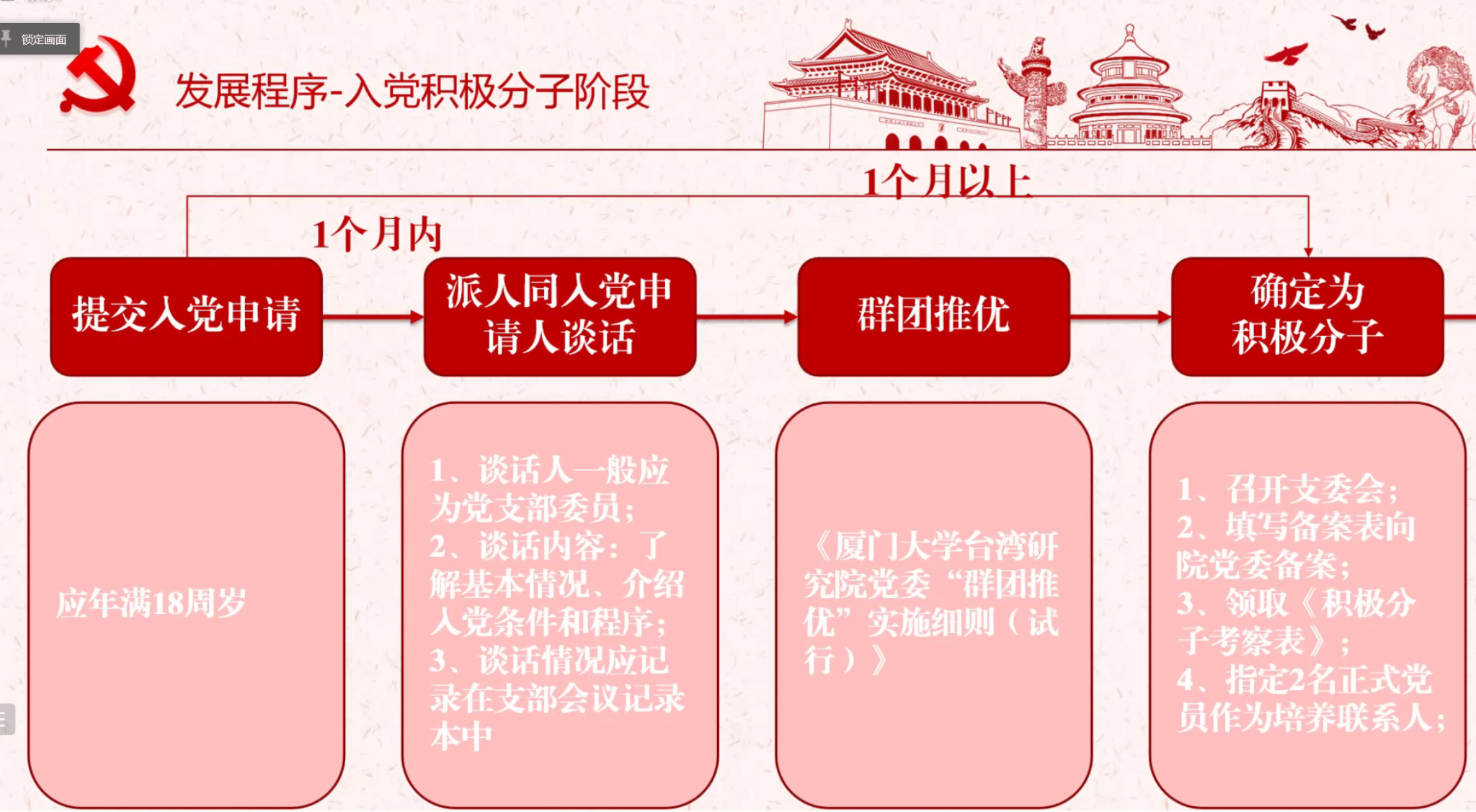 锁定画面

发展程序-入党积极分子阶段

1个月以上

1个月内

提交入党申请

派人同入党申请人谈话

群团推优

确定为积极分子

应年满18周岁

1、谈话人一般应为党支部委员；
2、谈话内容：了解基本情况、介绍入党条件和程序；
3、谈话情况应记录在支部会议记录本中

《厦门大学台湾研究院党委“群团推优”实施细则（试行）》

1、召开支委会；
2、填写备案表向院党委备案；
3、领取《积极分子考察表》；
4、指定2名正式党员作为培养联系人；